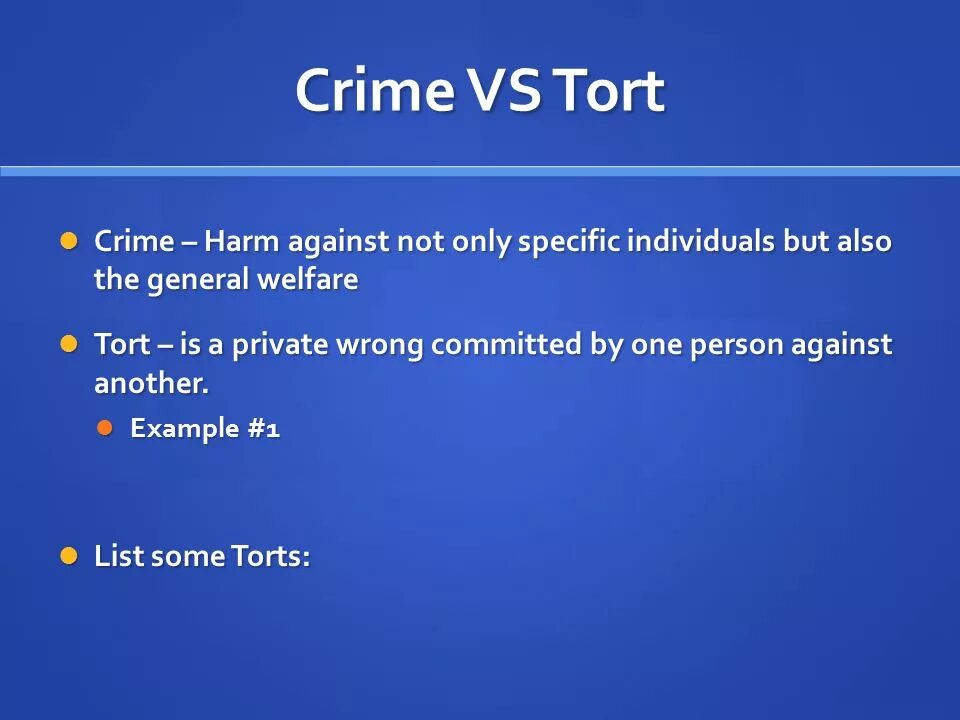 Crime VS Tort

- Crime – Harm against not only specific individuals but also the general welfare

- Tort – is a private wrong committed by one person against another.
  - Example #1

- List some Torts: